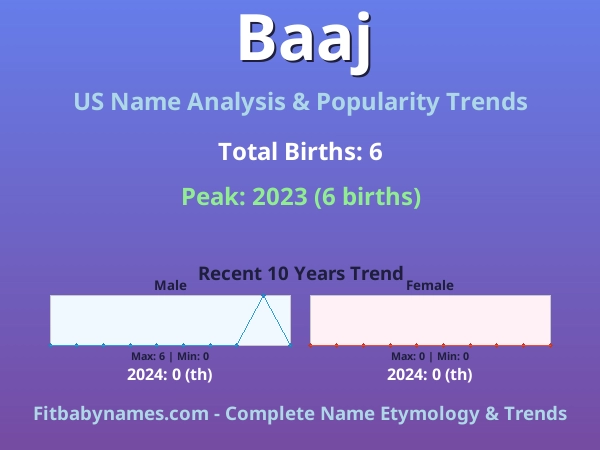 Baaj

US Name Analysis & Popularity Trends

Total Births: 6

Peak: 2023 (6 births)

Recent 10 Years Trend

Male

Max: 6 | Min: 0

2024: 0 (th)

Female

Max: 0 | Min: 0

2024: 0 (th)

Fitbabynames.com - Complete Name Etymology & Trends